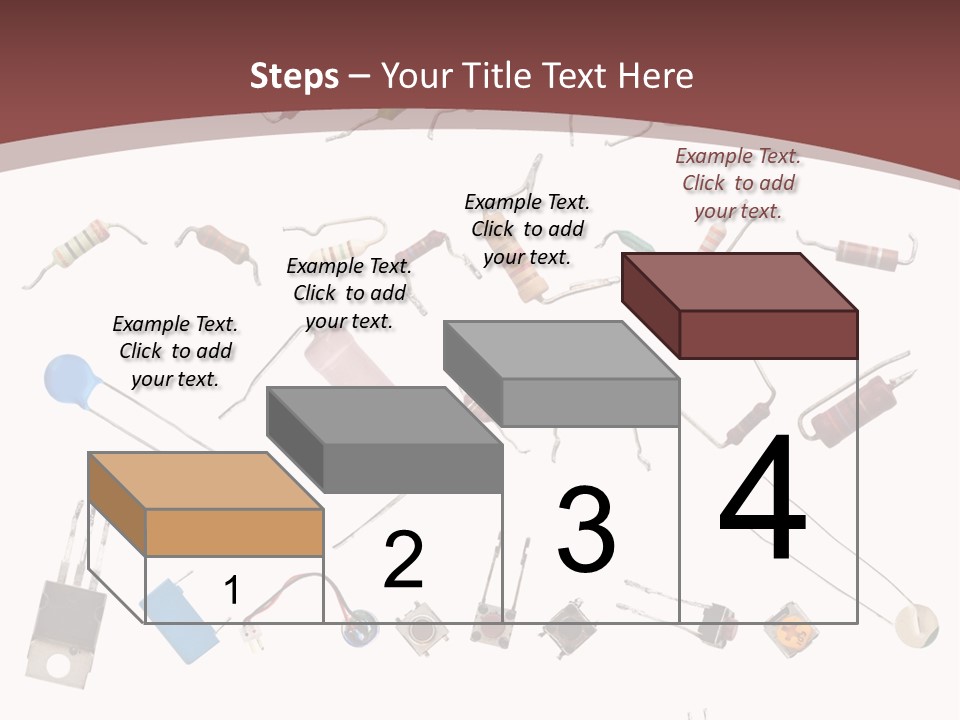 Steps – Your Title Text Here

Example Text. Click to add your text.

Example Text. Click to add your text.

Example Text. Click to add your text.

Example Text. Click to add your text.

1

2

3

4